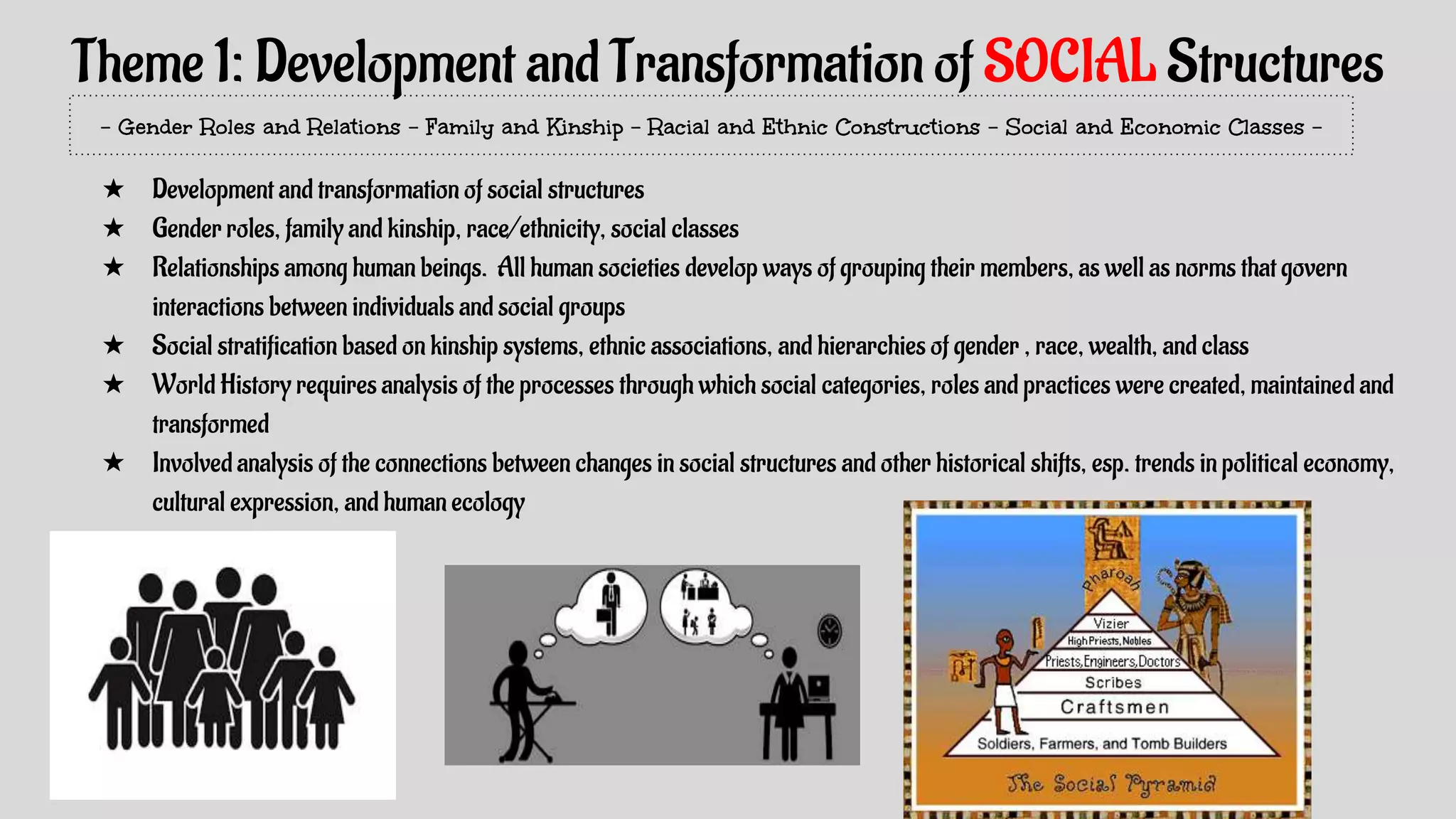 Theme 1: Development and Transformation of SOCIAL Structures

- Gender Roles and Relations - Family and Kinship - Racial and Ethnic Constructions - Social and Economic Classes -

★ Development and transformation of social structures
★ Gender roles, family and kinship, race/ethnicity, social classes
★ Relationships among human beings. All human societies develop ways of grouping their members, as well as norms that govern interactions between individuals and social groups
★ Social stratification based on kinship systems, ethnic associations, and hierarchies of gender , race, wealth, and class
★ World History requires analysis of the processes through which social categories, roles and practices were created, maintained and transformed
★ Involved analysis of the connections between changes in social structures and other historical shifts, esp. trends in political economy, cultural expression, and human ecology

Pharoah
Vizier
High Priests, Nobles
Priests, Engineers, Doctors
Scribes
Craftsmen
Soldiers, Farmers, and Tomb Builders
The Social Pyramid